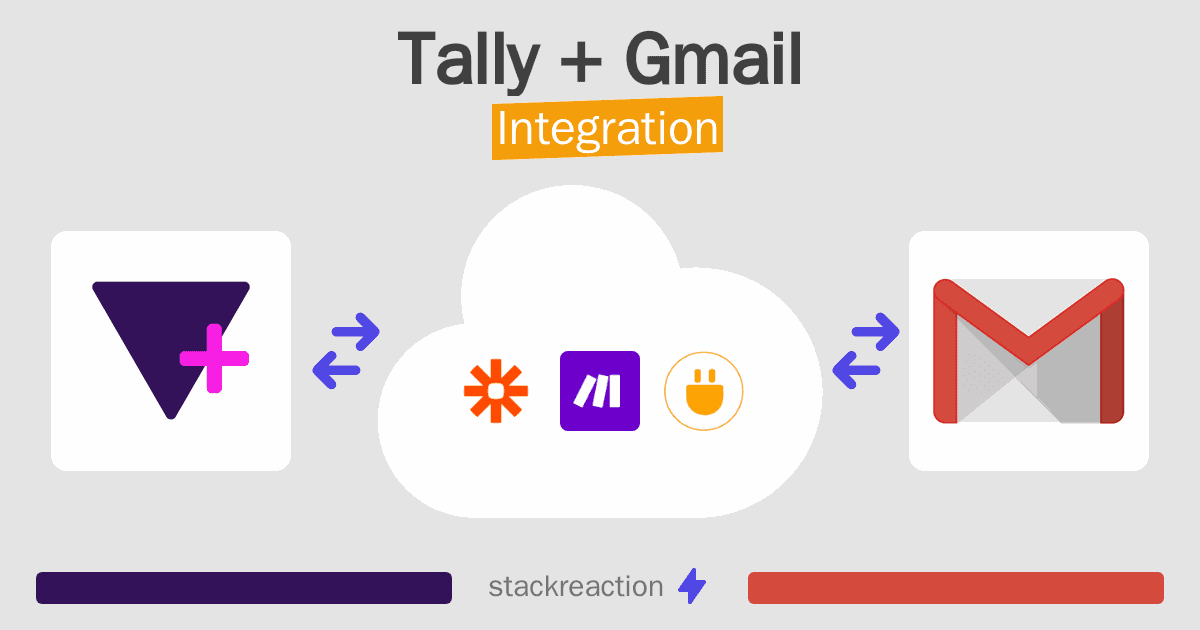 Tally + Gmail
Integration

stackreaction